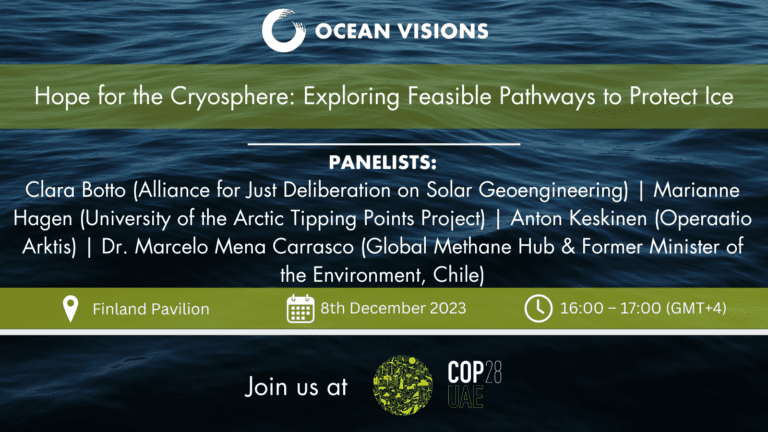 OCEAN VISIONS

Hope for the Cryosphere: Exploring Feasible Pathways to Protect Ice

PANELISTS:
Clara Botto (Alliance for Just Deliberation on Solar Geoengineering) | Marianne Hagen (University of the Arctic Tipping Points Project) | Anton Keskinen (Operaatio Arktis) | Dr. Marcelo Mena Carrasco (Global Methane Hub & Former Minister of the Environment, Chile)

Finland Pavilion

8th December 2023

16:00 – 17:00 (GMT+4)

Join us at

COP28
UAE